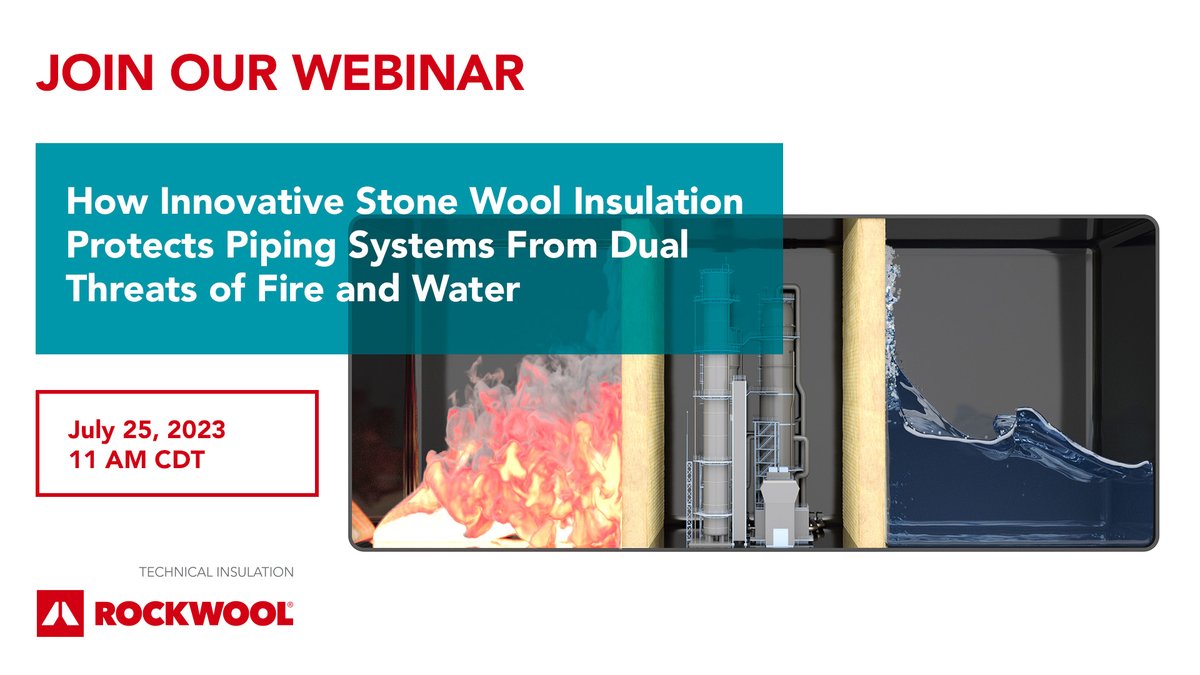 JOIN OUR WEBINAR

How Innovative Stone Wool Insulation Protects Piping Systems From Dual Threats of Fire and Water

July 25, 2023
11 AM CDT

TECHNICAL INSULATION

ROCKWOOL®